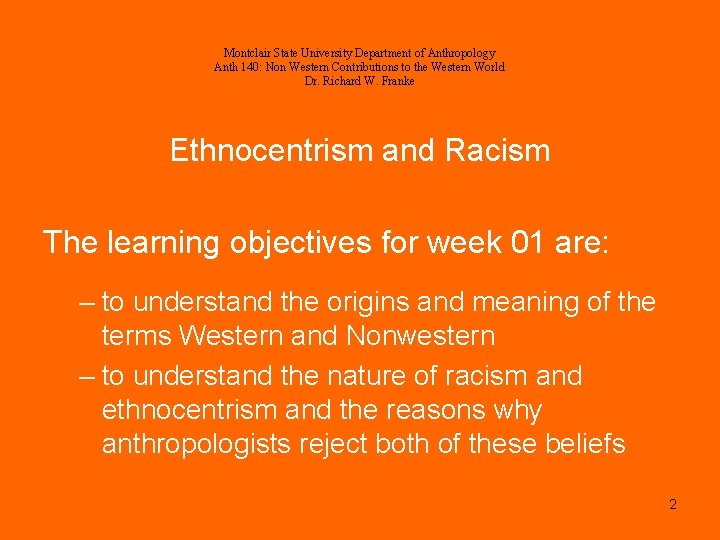 Montclair State University Department of Anthropology
Anth 140: Non Western Contributions to the Western World
Dr. Richard W. Franke

Ethnocentrism and Racism

The learning objectives for week 01 are:

– to understand the origins and meaning of the terms Western and Nonwestern

– to understand the nature of racism and ethnocentrism and the reasons why anthropologists reject both of these beliefs

2